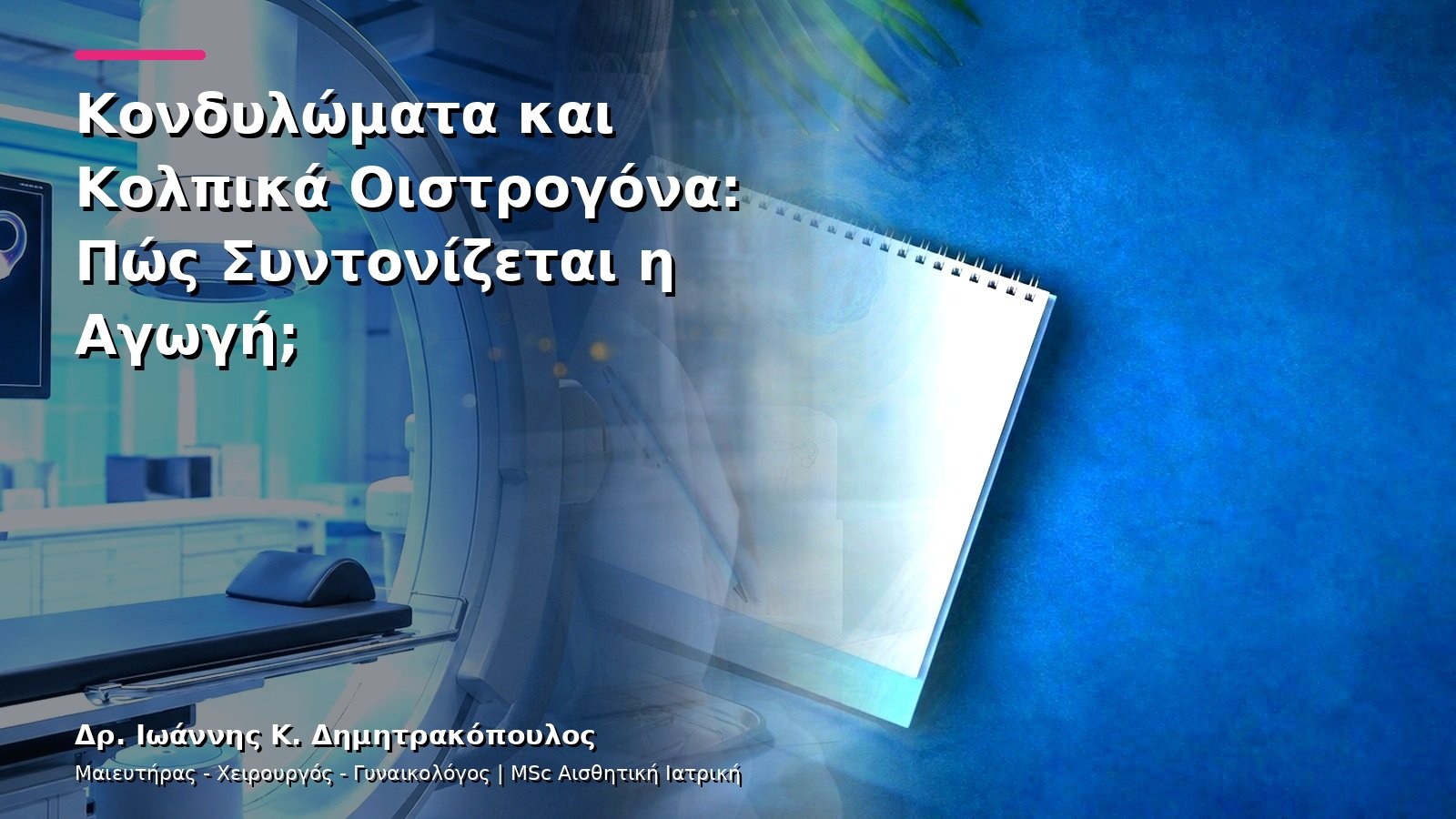 Κονδυλώματα και Κολπικά Οιστρογόνα: Πώς Συντονίζεται η Αγωγή;

Δρ. Ιωάννης Κ. Δημητρακόπουλος
Μαιευτήρας - Χειρουργός - Γυναικολόγος | MSc Αισθητική Ιατρική